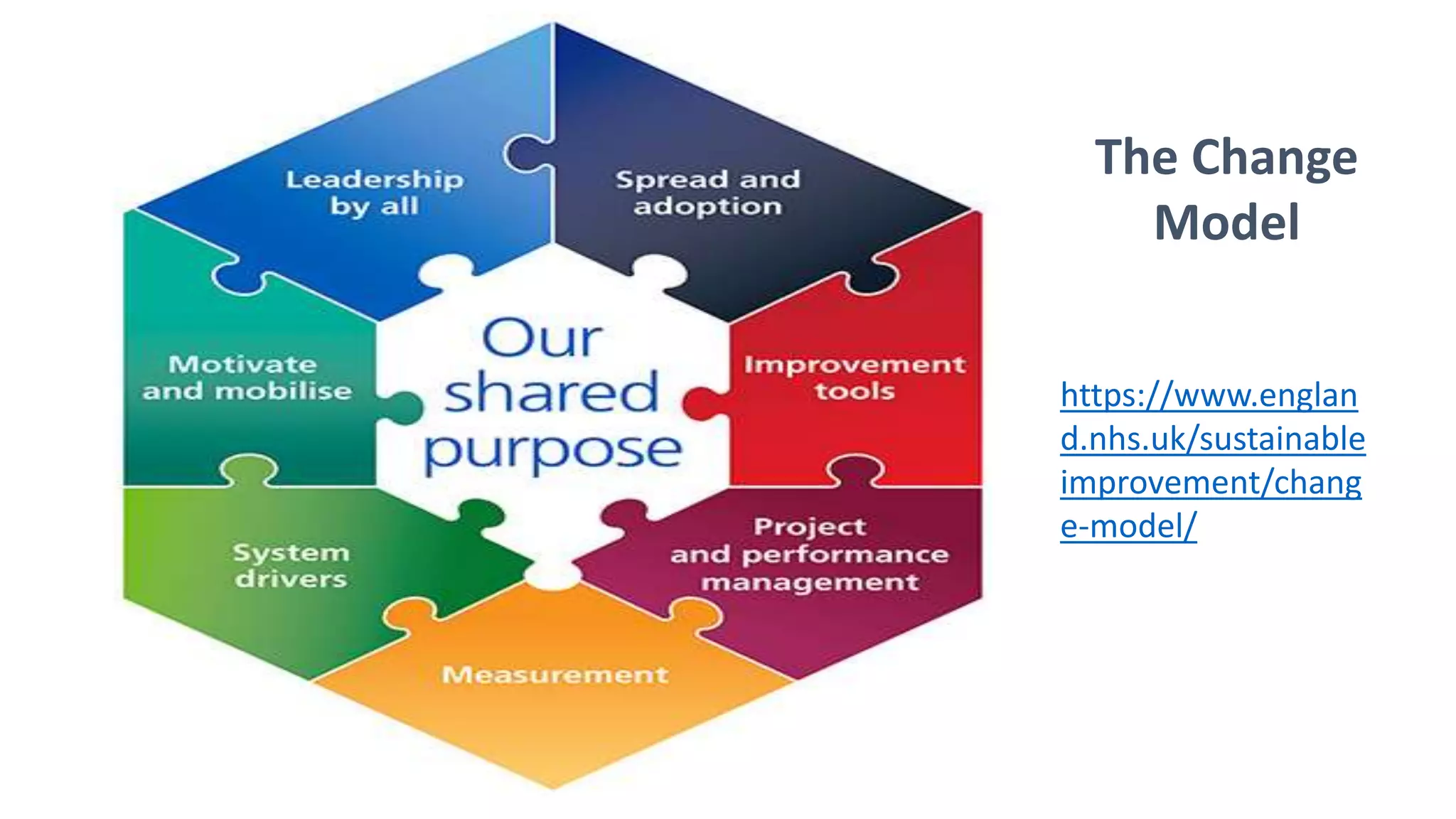 Leadership by all

Spread and adoption

Motivate and mobilise

Our shared purpose

Improvement tools

System drivers

Project and performance management

Measurement

The Change Model

https://www.england.nhs.uk/sustainableimprovement/change-model/